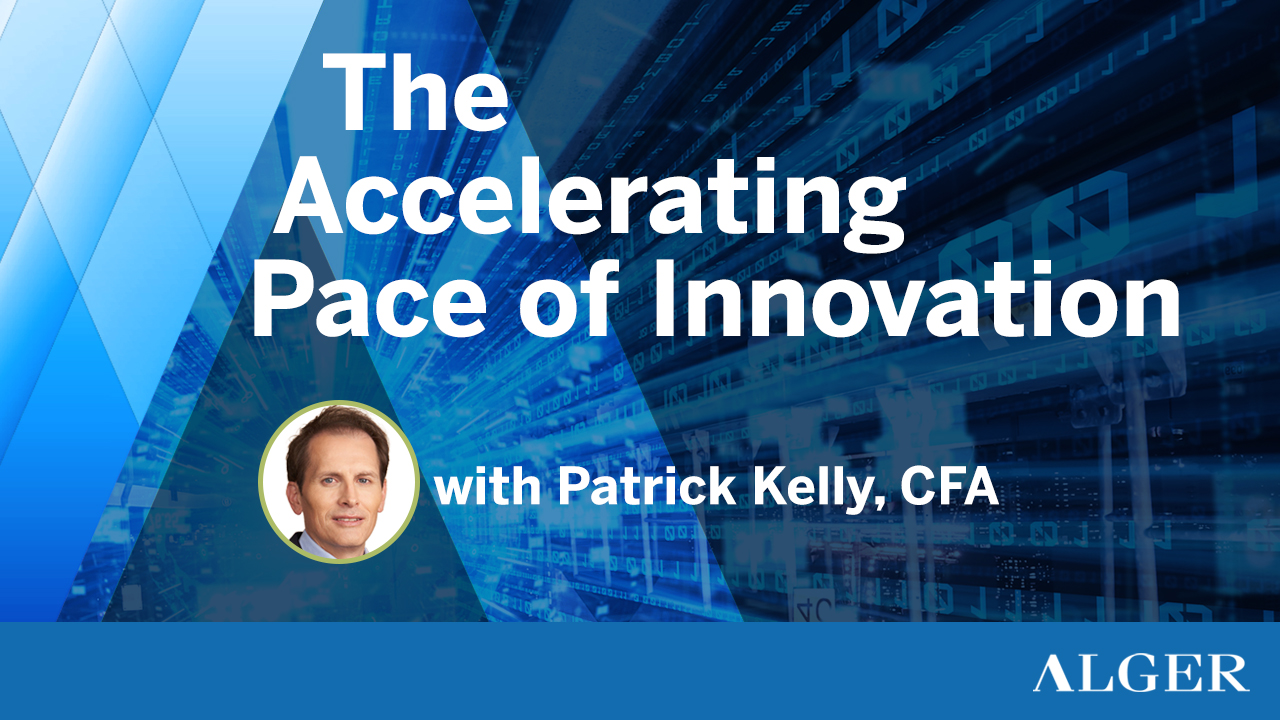 The Accelerating Pace of Innovation

with Patrick Kelly, CFA

ALGER